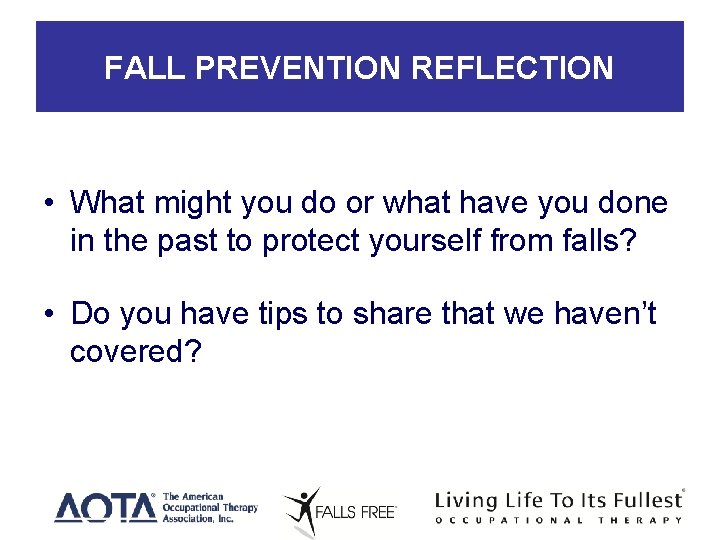 FALL PREVENTION REFLECTION

• What might you do or what have you done in the past to protect yourself from falls?

• Do you have tips to share that we haven't covered?

AOTA® The American Occupational Therapy Association, Inc.

FALLS FREE®

Living Life To Its Fullest®
OCCUPATIONAL THERAPY